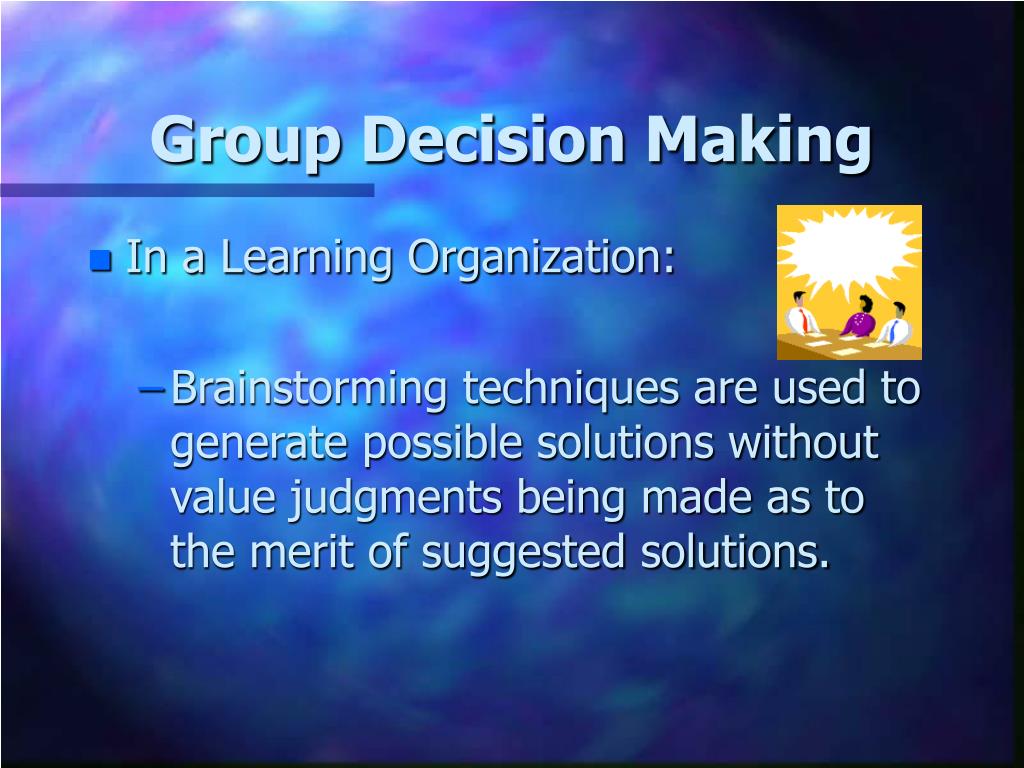 Group Decision Making

In a Learning Organization:

– Brainstorming techniques are used to generate possible solutions without value judgments being made as to the merit of suggested solutions.